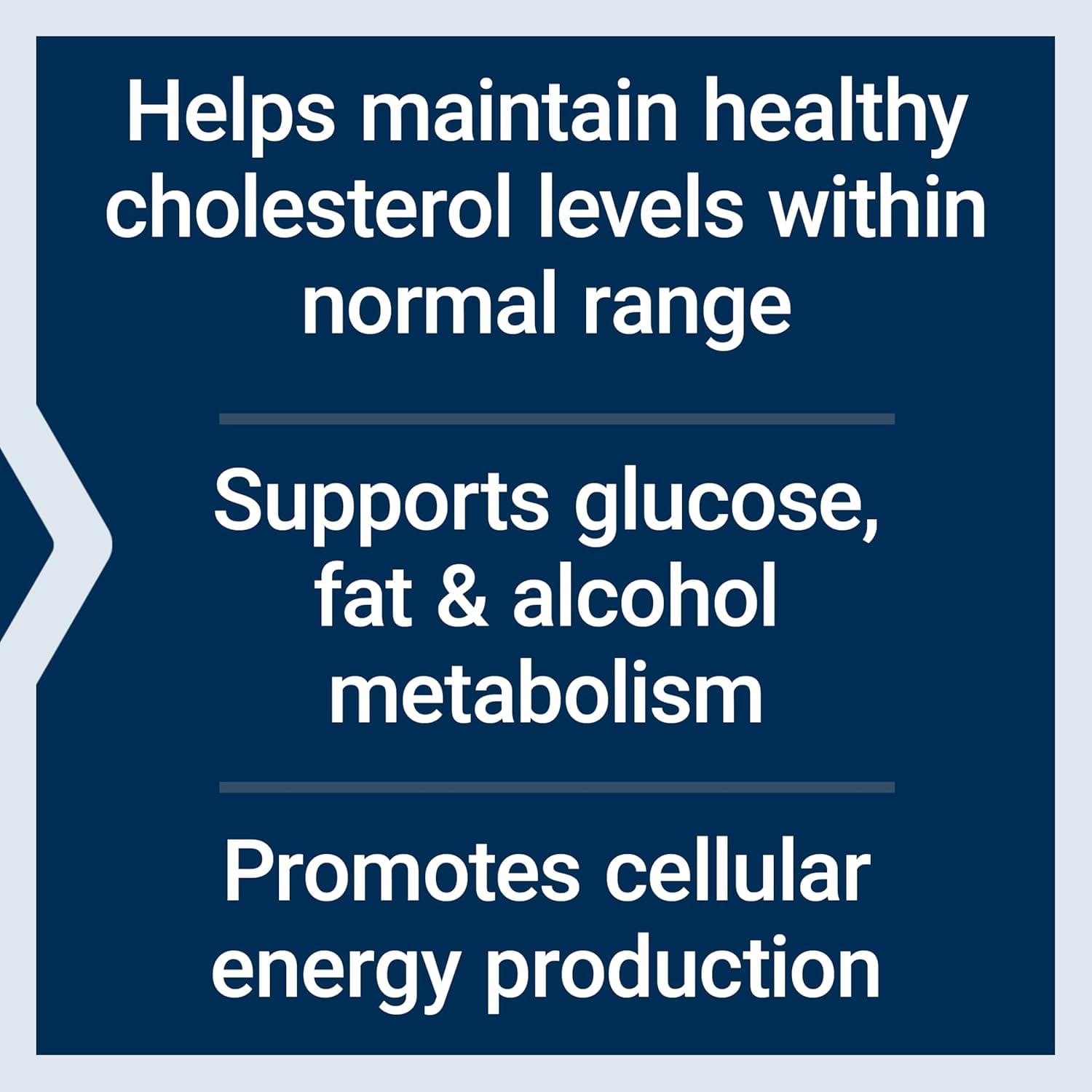 Helps maintain healthy cholesterol levels within normal range

Supports glucose, fat & alcohol metabolism

Promotes cellular energy production